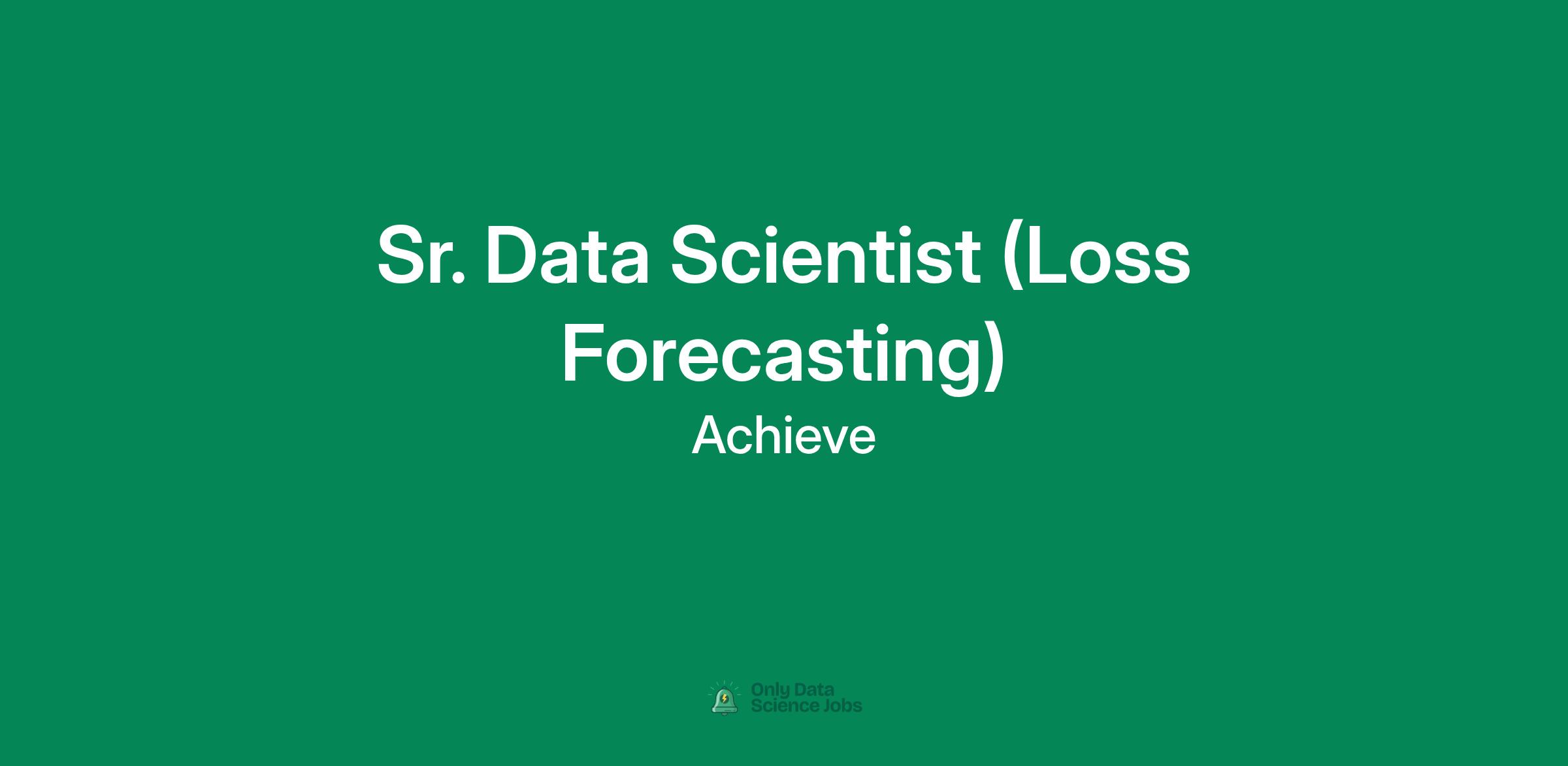 Sr. Data Scientist (Loss Forecasting)

Achieve

Only Data Science Jobs